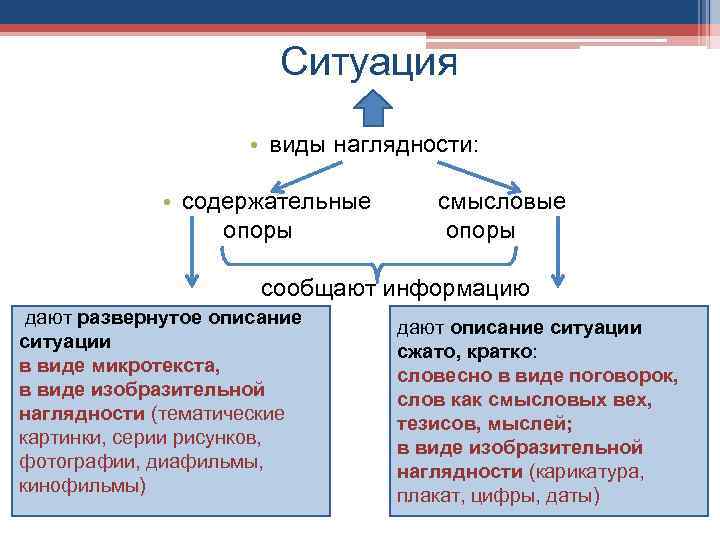 Ситуация

• виды наглядности:

• содержательные опоры

смысловые опоры

сообщают информацию

дают развернутое описание ситуации
в виде микротекста,
в виде изобразительной наглядности (тематические картинки, серии рисунков, фотографии, диафильмы, кинофильмы)

дают описание ситуации сжато, кратко:
словесно в виде поговорок, слов как смысловых вех, тезисов, мыслей;
в виде изобразительной наглядности (карикатура, плакат, цифры, даты)